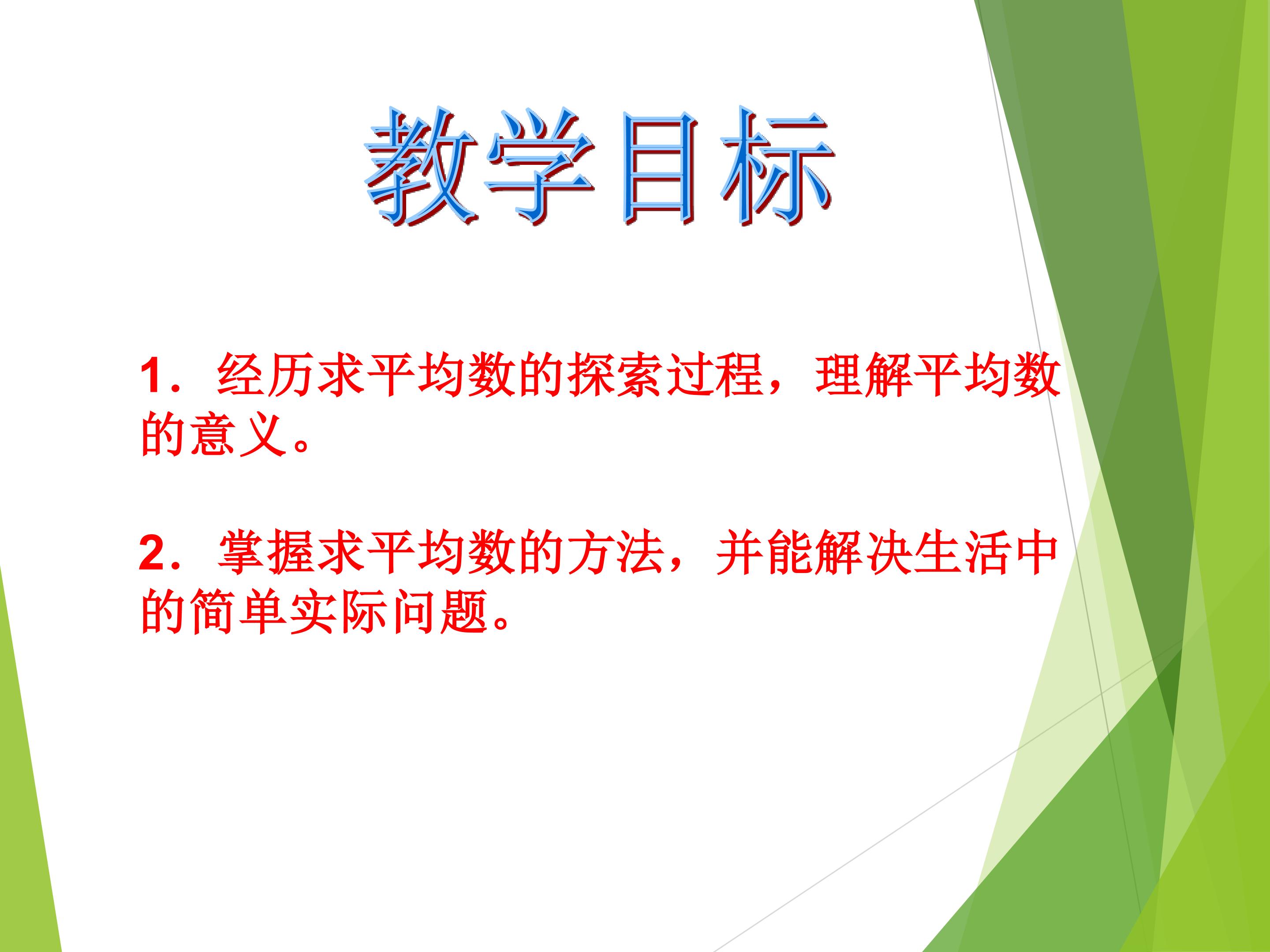 教学目标

1．经历求平均数的探索过程，理解平均数的意义。

2．掌握求平均数的方法，并能解决生活中的简单实际问题。